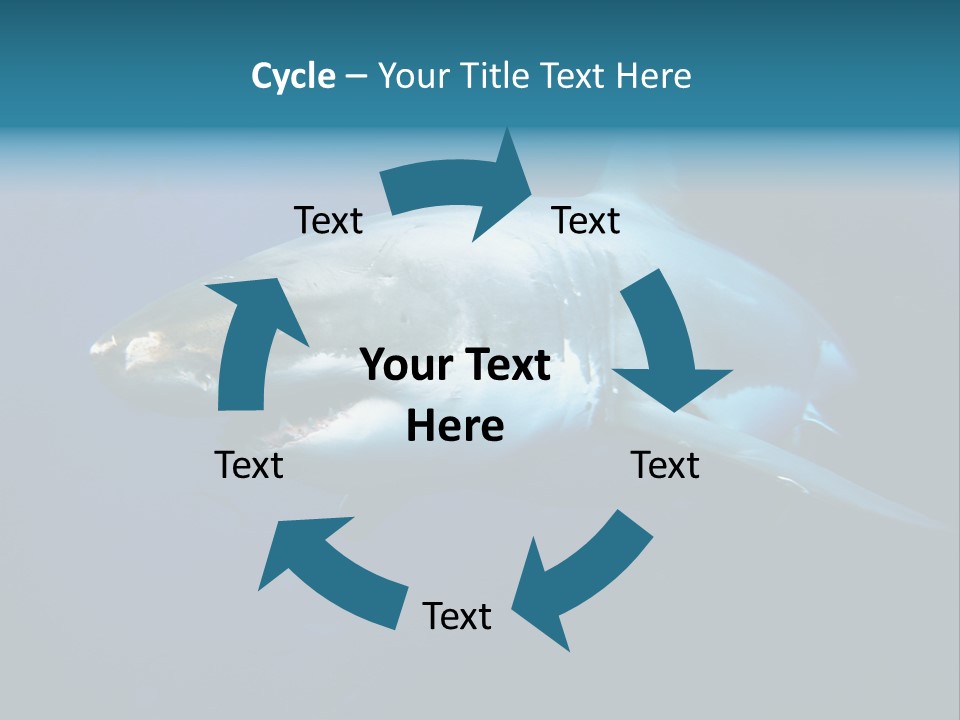 Cycle – Your Title Text Here

Text

Text

Your Text Here

Text

Text

Text